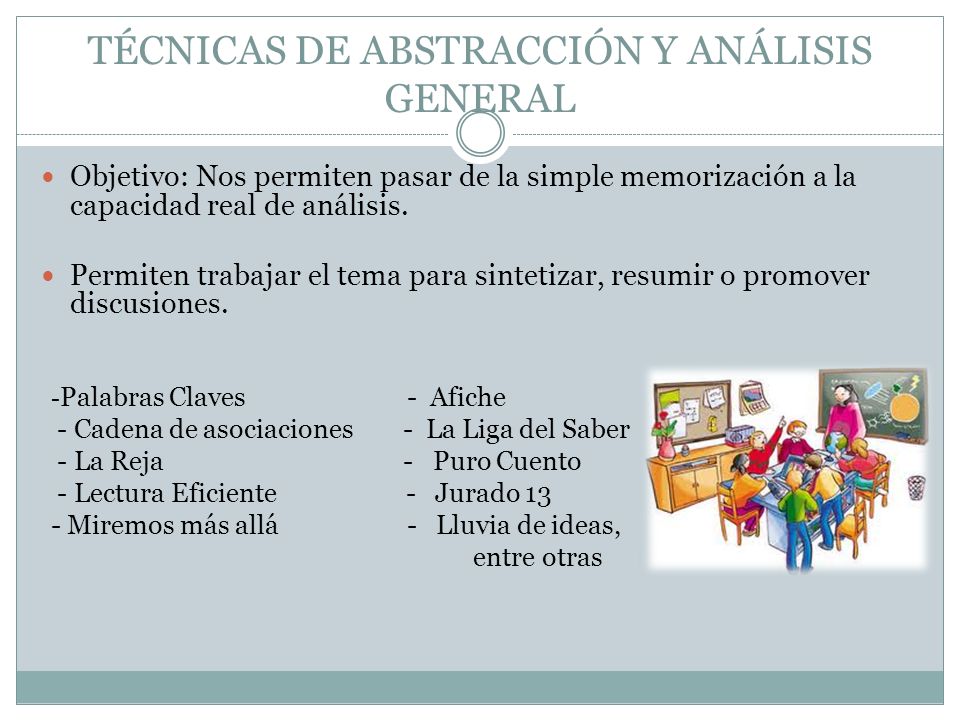 TÉCNICAS DE ABSTRACCIÓN Y ANÁLISIS GENERAL

Objetivo: Nos permiten pasar de la simple memorización a la capacidad real de análisis.

Permiten trabajar el tema para sintetizar, resumir o promover discusiones.

-Palabras Claves
- Cadena de asociaciones
- La Reja
- Lectura Eficiente
- Miremos más allá

- Afiche
- La Liga del Saber
- Puro Cuento
- Jurado 13
- Lluvia de ideas, entre otras